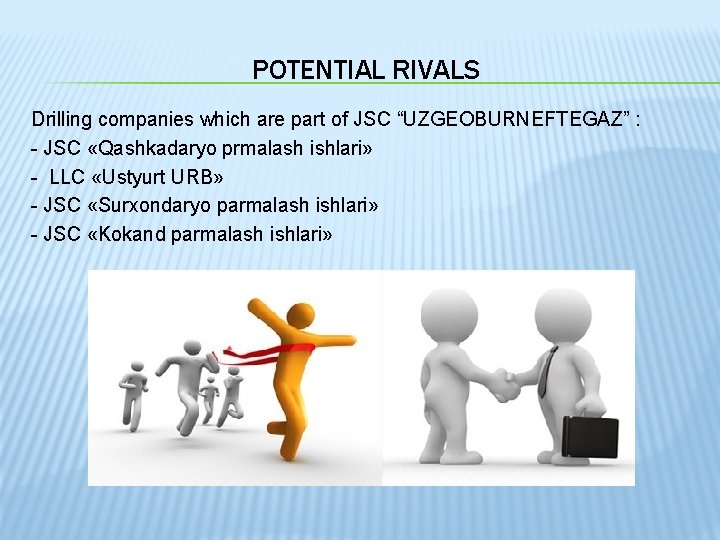 POTENTIAL RIVALS

Drilling companies which are part of JSC “UZGEOBURNEFTEGAZ” :
- JSC «Qashkadaryo prmalash ishlari»
- LLC «Ustyurt URB»
- JSC «Surxondaryo parmalash ishlari»
- JSC «Kokand parmalash ishlari»